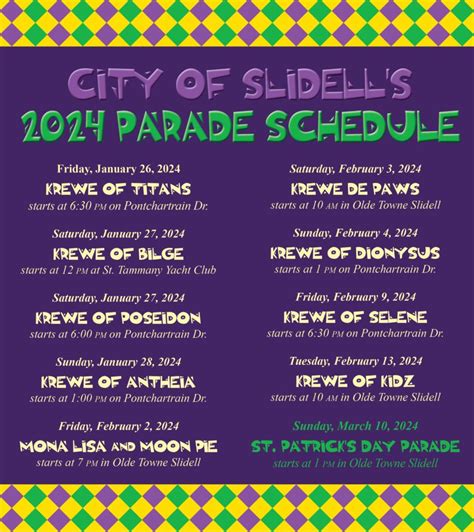 CITY OF SLIDELL'S
2024 PARADE SCHEDULE

Friday, January 26, 2024
KREWE OF TITANS
starts at 6:30 PM on Pontchartrain Dr.

Saturday, January 27, 2024
KREWE OF BILGE
starts at 12 PM at St. Tammany Yacht Club

Saturday, January 27, 2024
KREWE OF POSEIDON
starts at 6:00 PM on Pontchartrain Dr.

Sunday, January 28, 2024
KREWE OF ANTHEIA
starts at 1:00 PM on Pontchartrain Dr.

Friday, February 2, 2024
MONA LISA AND MOON PIE
starts at 7 PM in Olde Towne Slidell

Saturday, February 3, 2024
KREWE DE PAWS
starts at 10 AM in Olde Towne Slidell

Sunday, February 4, 2024
KREWE OF DIONYSUS
starts at 1 PM on Pontchartrain Dr.

Friday, February 9, 2024
KREWE OF SELENE
starts at 6:30 PM on Pontchartrain Dr.

Tuesday, February 13, 2024
KREWE OF KIDZ
starts at 10 AM in Olde Towne Slidell

Sunday, March 10, 2024
ST. PATRICK'S DAY PARADE
starts at 1 PM in Olde Towne Slidell